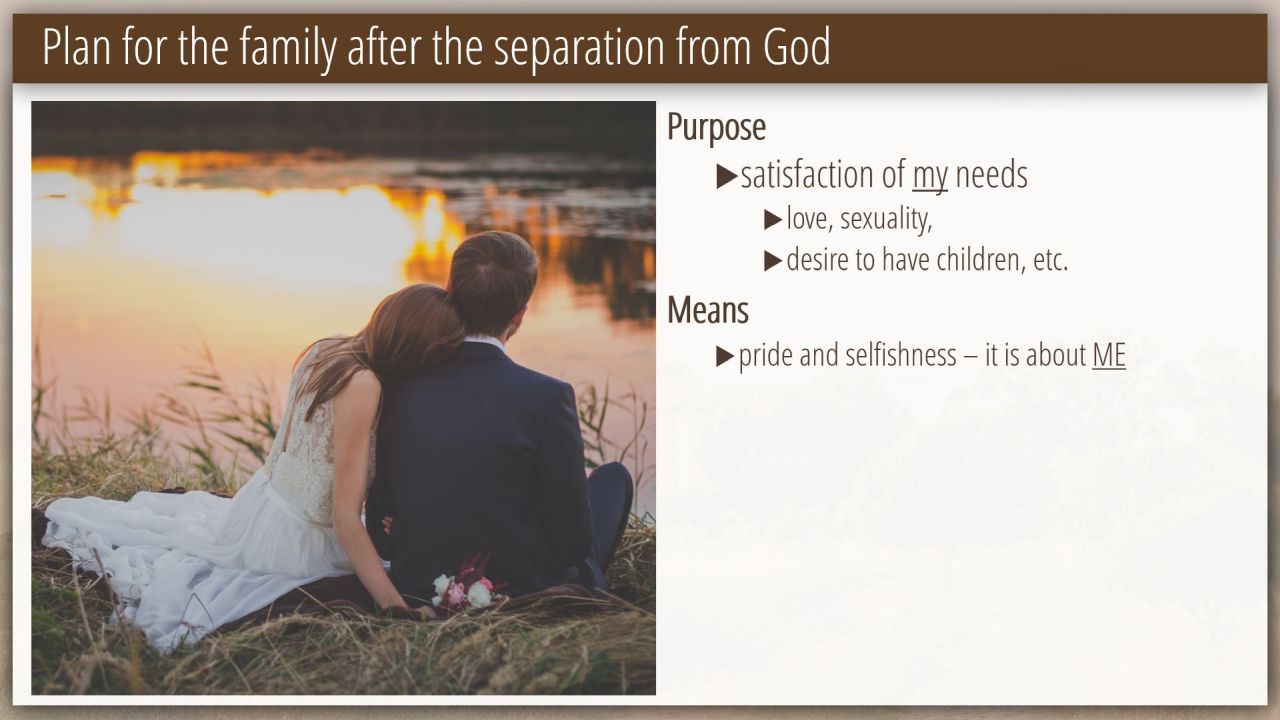 Plan for the family after the separation from God

Purpose

▶satisfaction of my needs

▶love, sexuality,

▶desire to have children, etc.

Means

▶pride and selfishness – it is about ME